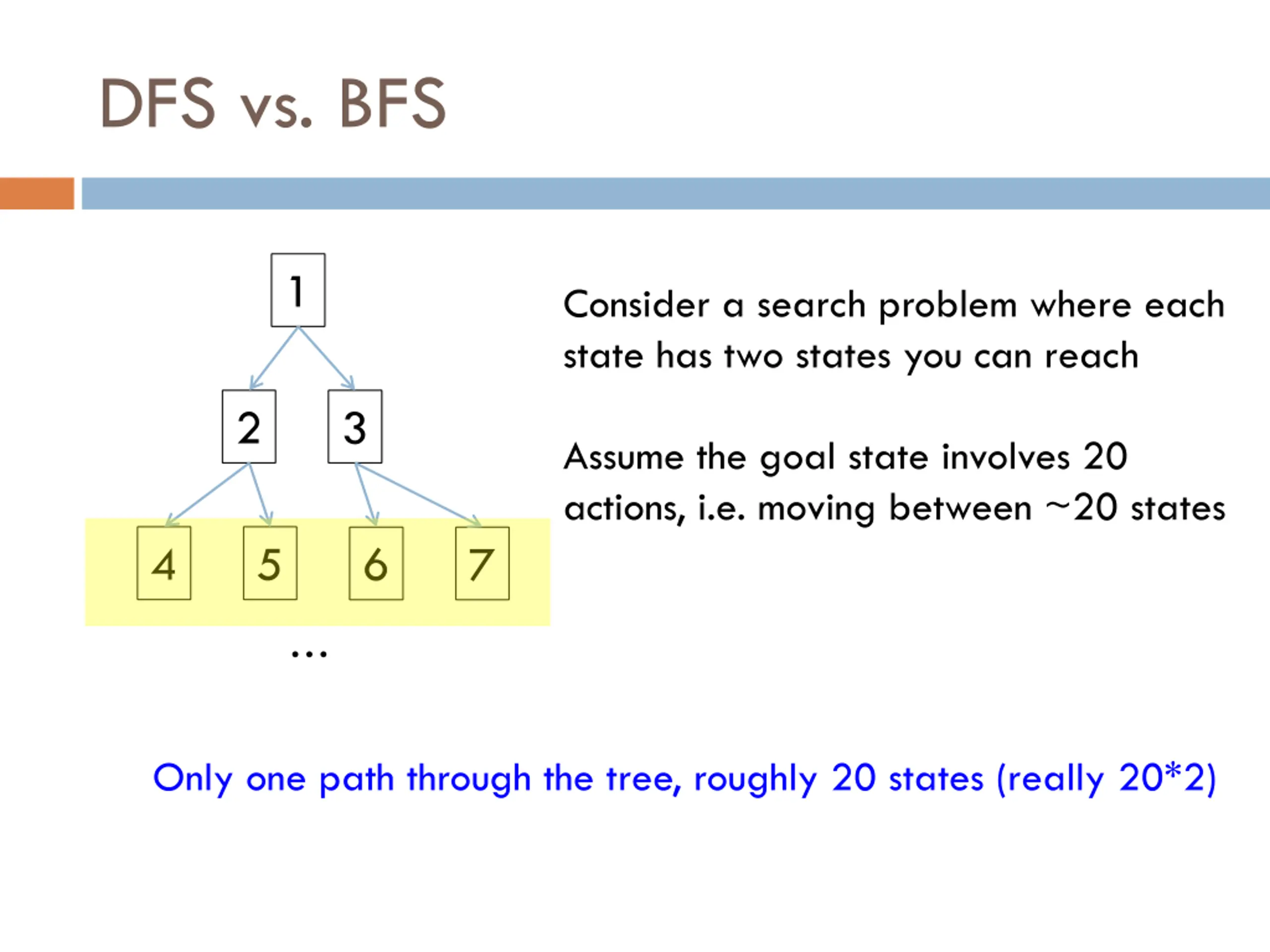 DFS vs. BFS

1

2

3

4

5

6

7

…

Consider a search problem where each state has two states you can reach

Assume the goal state involves 20 actions, i.e. moving between ~20 states

Only one path through the tree, roughly 20 states (really 20*2)